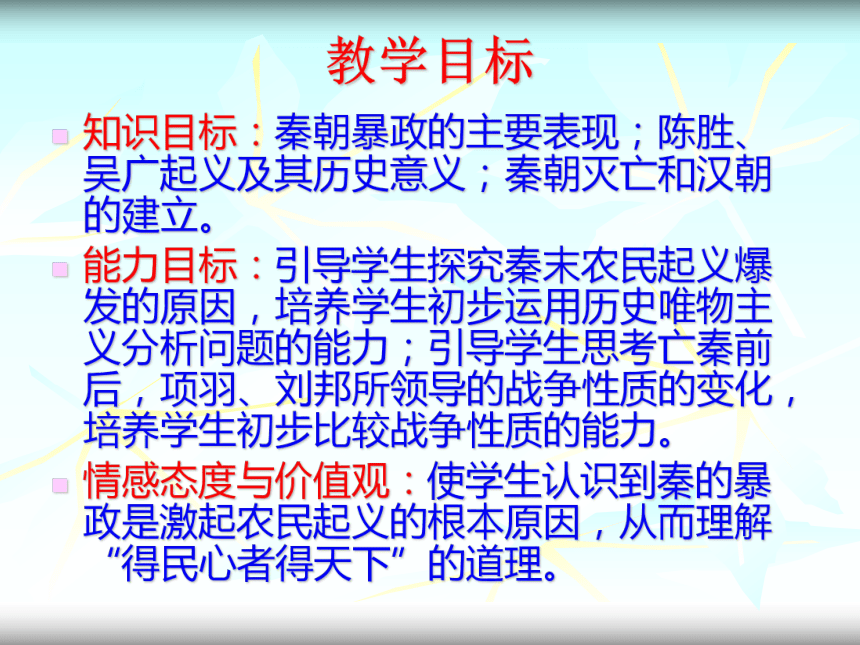 教学目标

知识目标：秦朝暴政的主要表现；陈胜、吴广起义及其历史意义；秦朝灭亡和汉朝的建立。

能力目标：引导学生探究秦末农民起义爆发的原因，培养学生初步运用历史唯物主义分析问题的能力；引导学生思考亡秦前后，项羽、刘邦所领导的战争性质的变化，培养学生初步比较战争性质的能力。

情感态度与价值观：使学生认识到秦的暴政是激起农民起义的根本原因，从而理解“得民心者得天下”的道理。